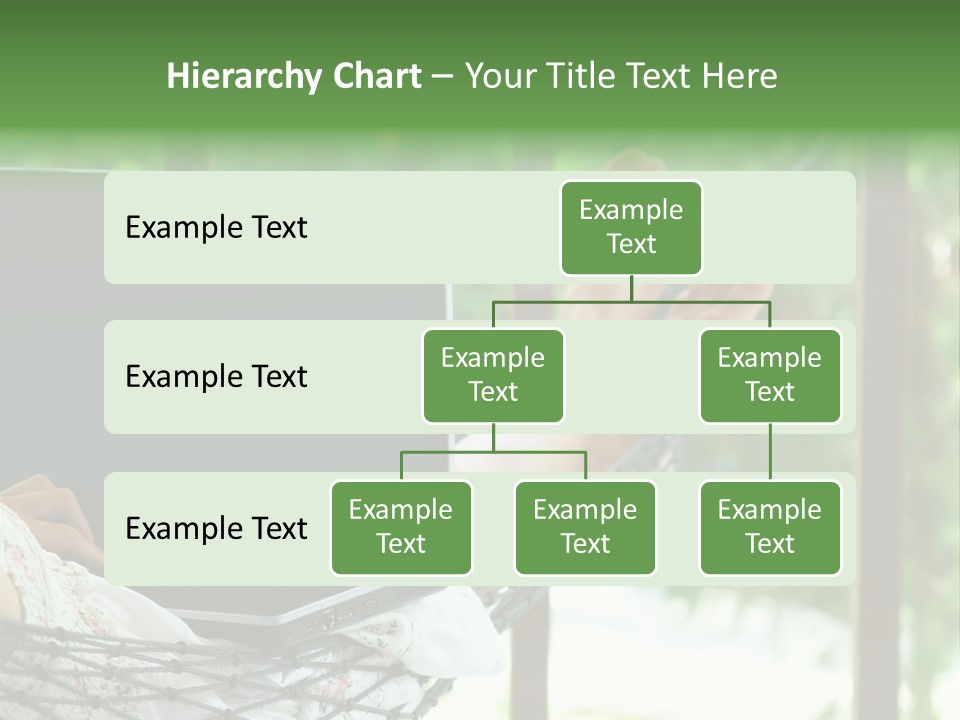 Hierarchy Chart – Your Title Text Here

Example Text

Example Text

Example Text

Example Text

Example Text

Example Text

Example Text

Example Text

Example Text